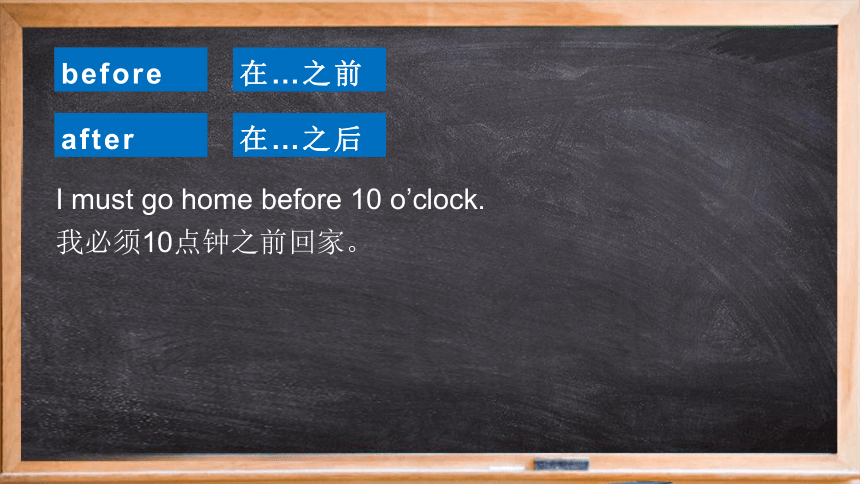 before 在…之前

after 在…之后

I must go home before 10 o’clock.
我必须10点钟之前回家。